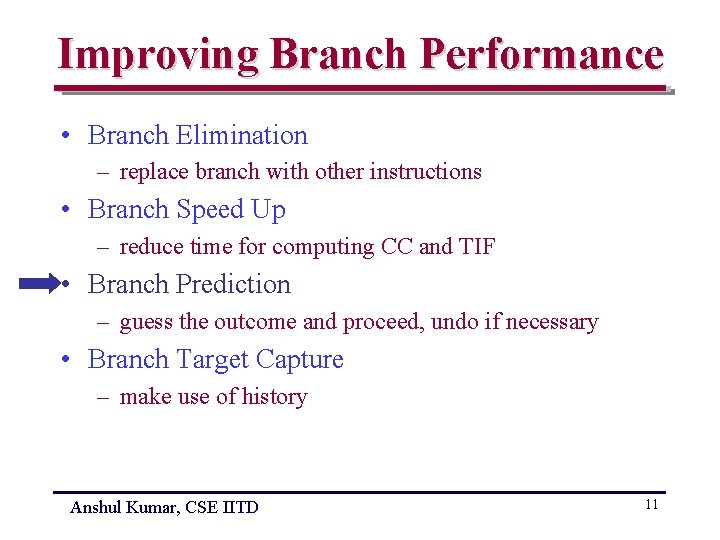 Improving Branch Performance

• Branch Elimination
– replace branch with other instructions
• Branch Speed Up
– reduce time for computing CC and TIF
• Branch Prediction
– guess the outcome and proceed, undo if necessary
• Branch Target Capture
– make use of history

Anshul Kumar, CSE IITD

11